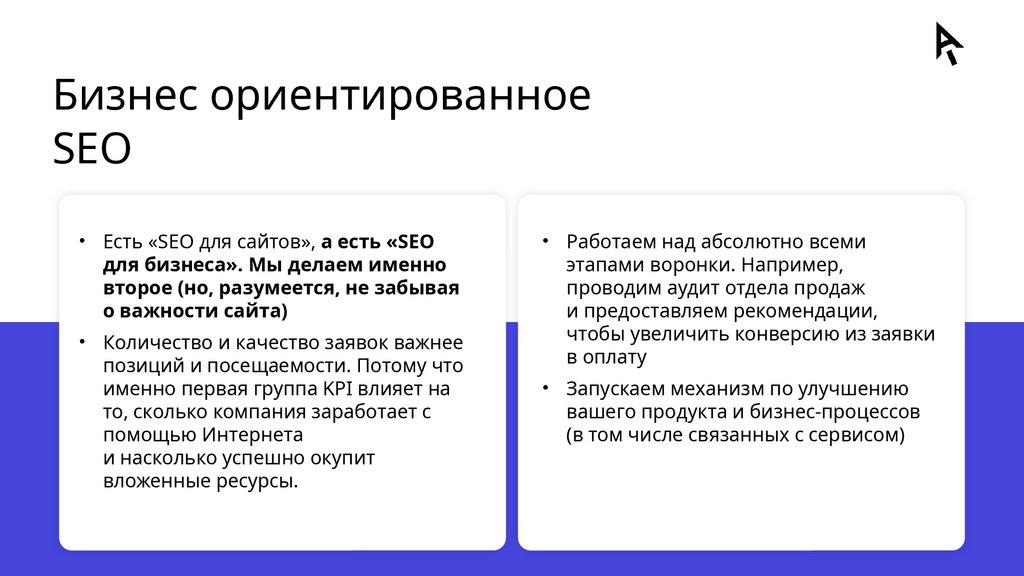 Бизнес ориентированное SEO

• Есть «SEO для сайтов», а есть «SEO для бизнеса». Мы делаем именно второе (но, разумеется, не забывая о важности сайта)

• Количество и качество заявок важнее позиций и посещаемости. Потому что именно первая группа KPI влияет на то, сколько компания заработает с помощью Интернета и насколько успешно окупит вложенные ресурсы.

• Работаем над абсолютно всеми этапами воронки. Например, проводим аудит отдела продаж и предоставляем рекомендации, чтобы увеличить конверсию из заявки в оплату

• Запускаем механизм по улучшению вашего продукта и бизнес-процессов (в том числе связанных с сервисом)